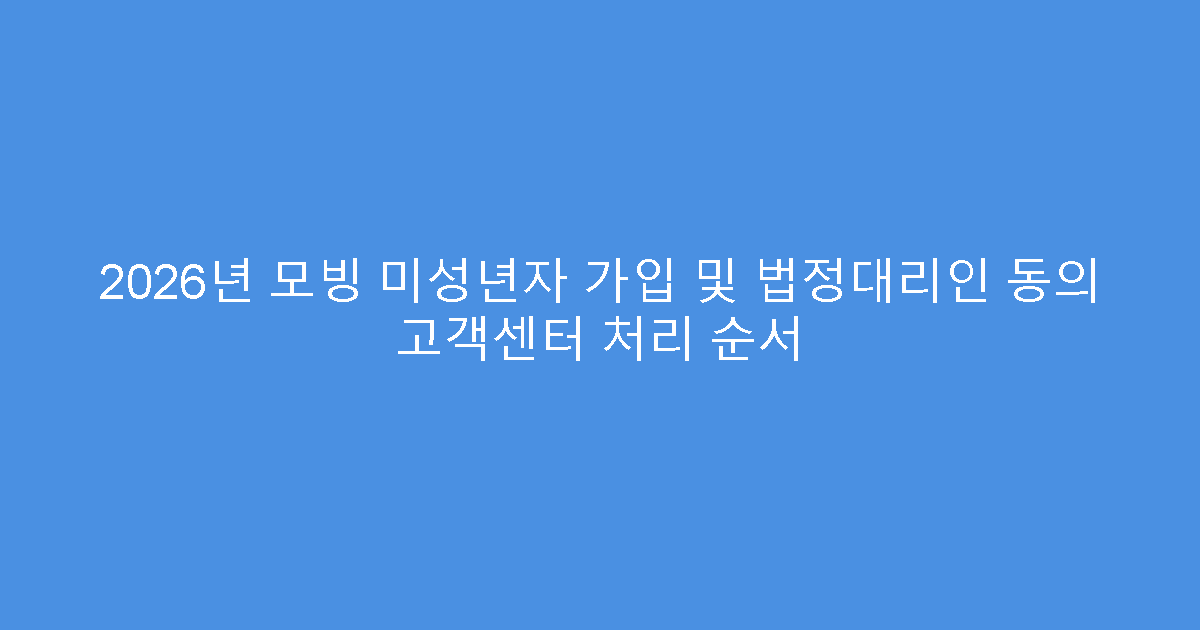 2026년 모빙 미성년자 가입 및 법정대리인 동의 고객센터 처리 순서